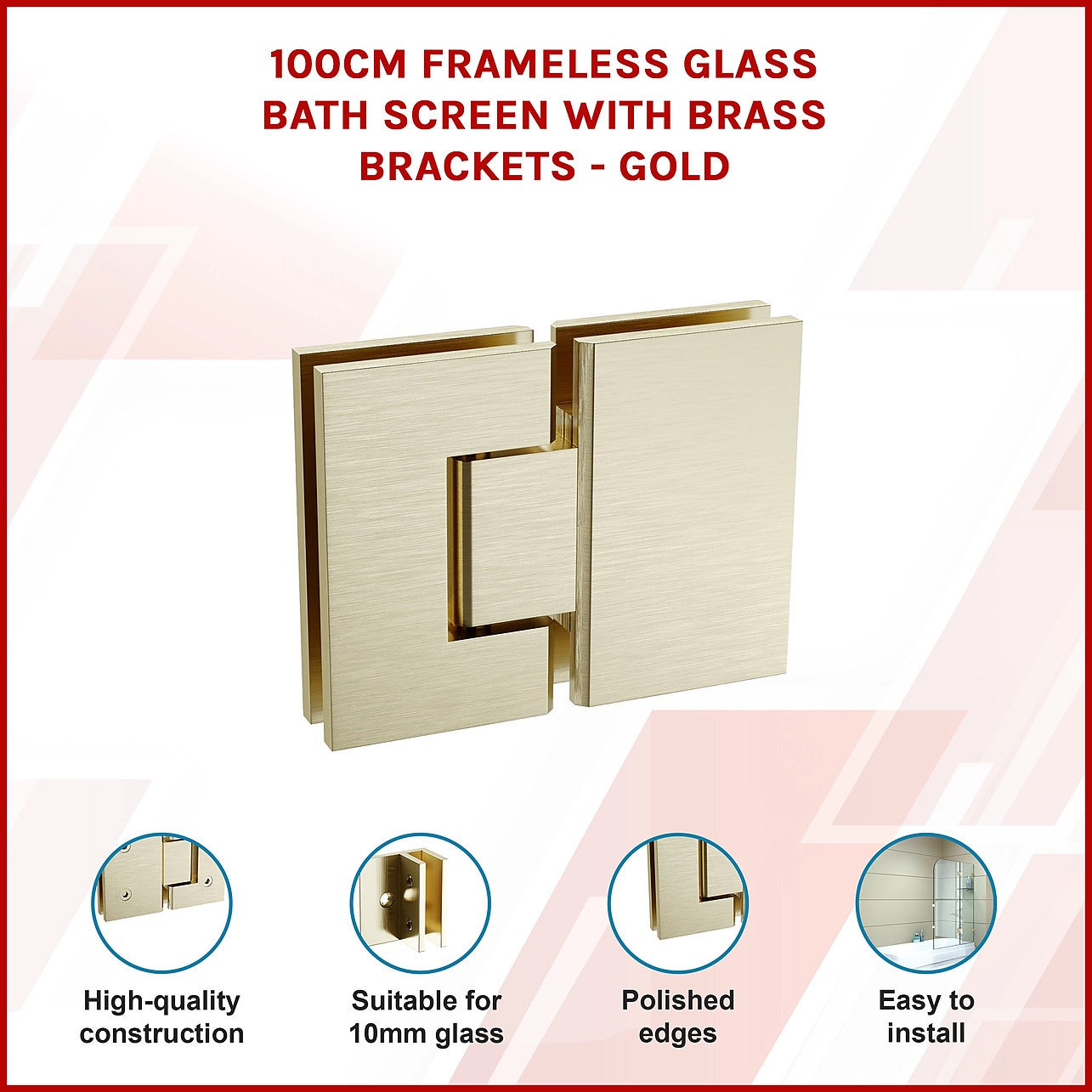 100CM FRAMELESS GLASS BATH SCREEN WITH BRASS BRACKETS - GOLD

High-quality construction

Suitable for 10mm glass

Polished edges

Easy to install